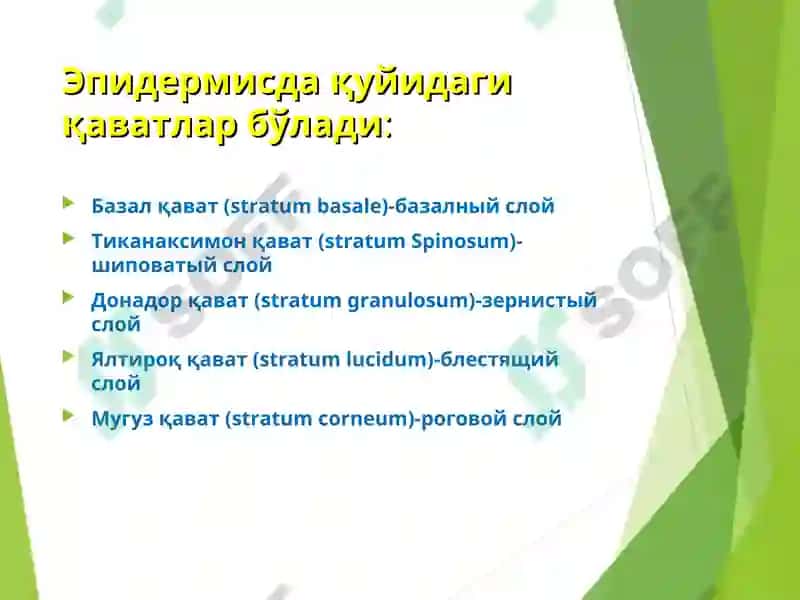 Эпидермисда қуйидаги қаватлар бўлади:

Базал қават (stratum basale)-базалный слой

Тиканаксимон қават (stratum Spinosum)-шиповатый слой

Донадор қават (stratum granulosum)-зернистый слой

Ялтироқ қават (stratum lucidum)-блестящий слой

Мугуз қават (stratum corneum)-роговой слой

SOFF